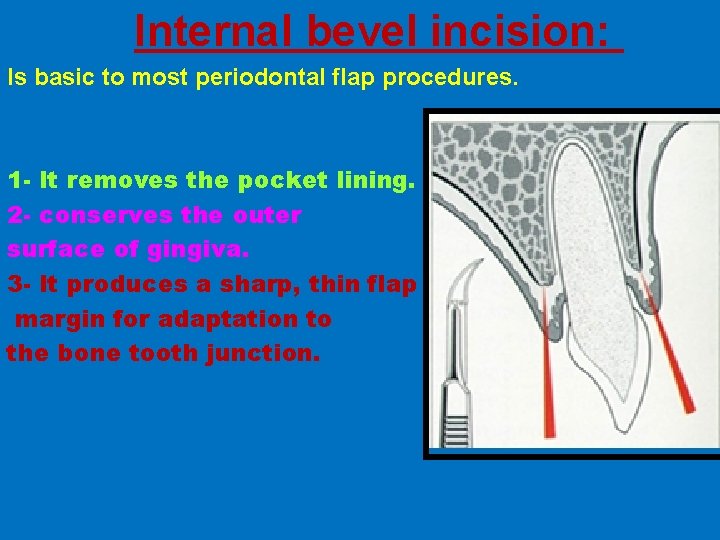 Internal bevel incision:

Is basic to most periodontal flap procedures.

1- It removes the pocket lining.

2- conserves the outer surface of gingiva.

3- It produces a sharp, thin flap margin for adaptation to the bone tooth junction.